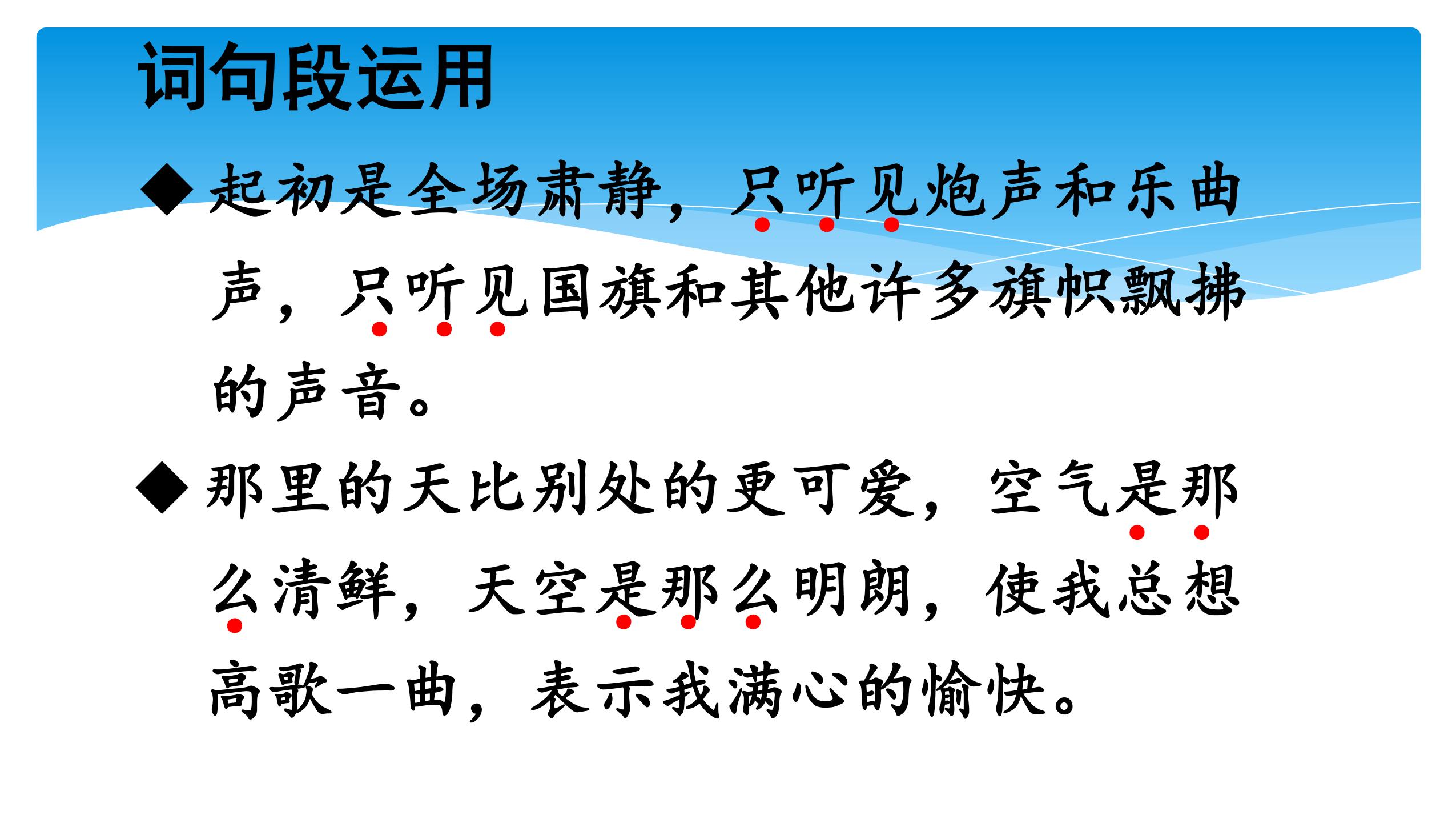 词句段运用

◆起初是全场肃静，只听见炮声和乐曲声，只听见国旗和其他许多旗帜飘拂的声音。

◆那里的天比别处的更可爱，空气是那么清鲜，天空是那么明朗，使我总想高歌一曲，表示我满心的愉快。